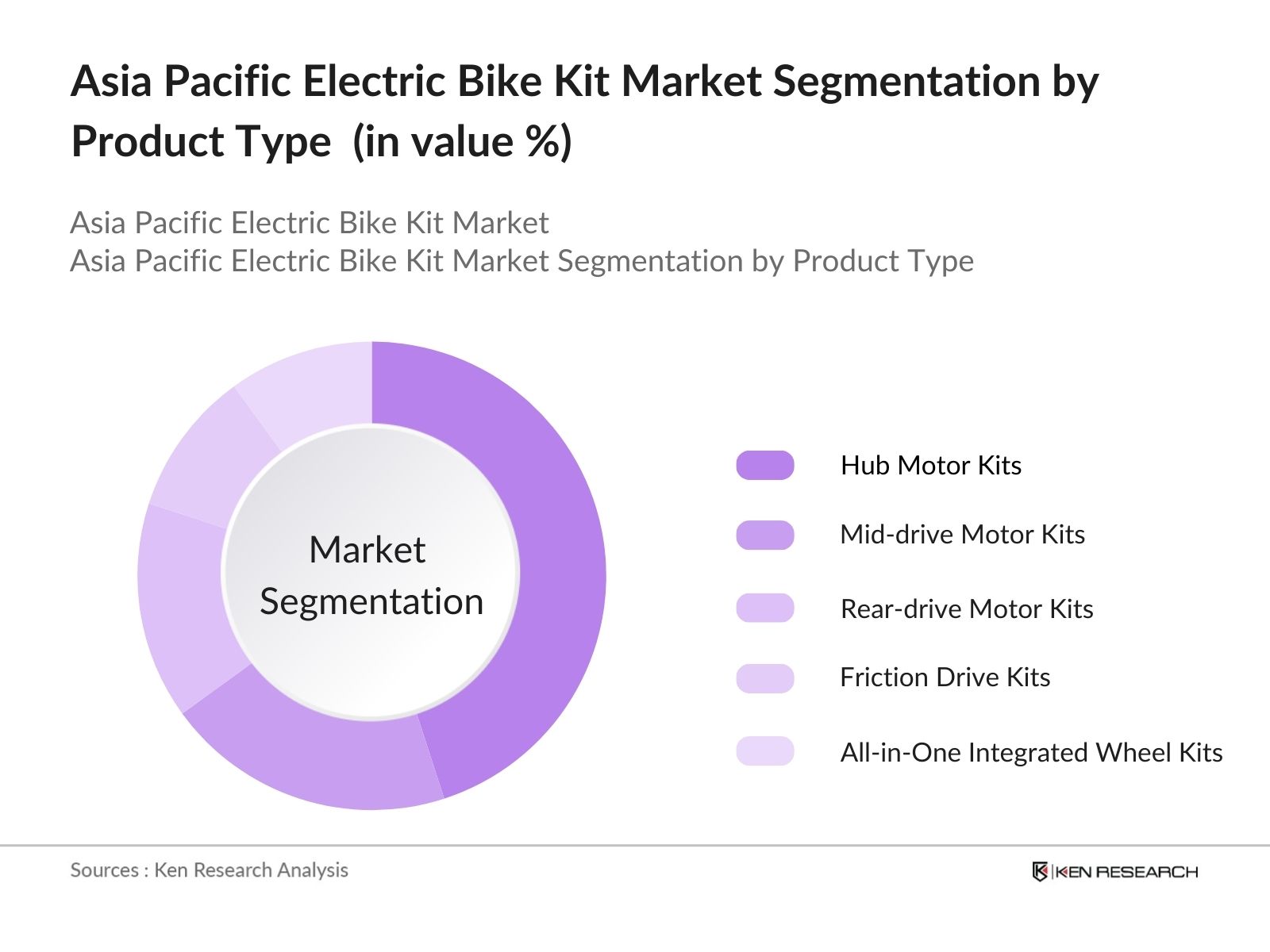 Asia Pacific Electric Bike Kit Market Segmentation by Product Type  (in value %)

Asia Pacific Electric Bike Kit Market
Asia Pacific Electric Bike Kit Market Segmentation by Product Type

Market Segmentation

Hub Motor Kits
Mid-drive Motor Kits
Rear-drive Motor Kits
Friction Drive Kits
All-in-One Integrated Wheel Kits

Sources : Ken Research Analysis

KEN RESEARCH